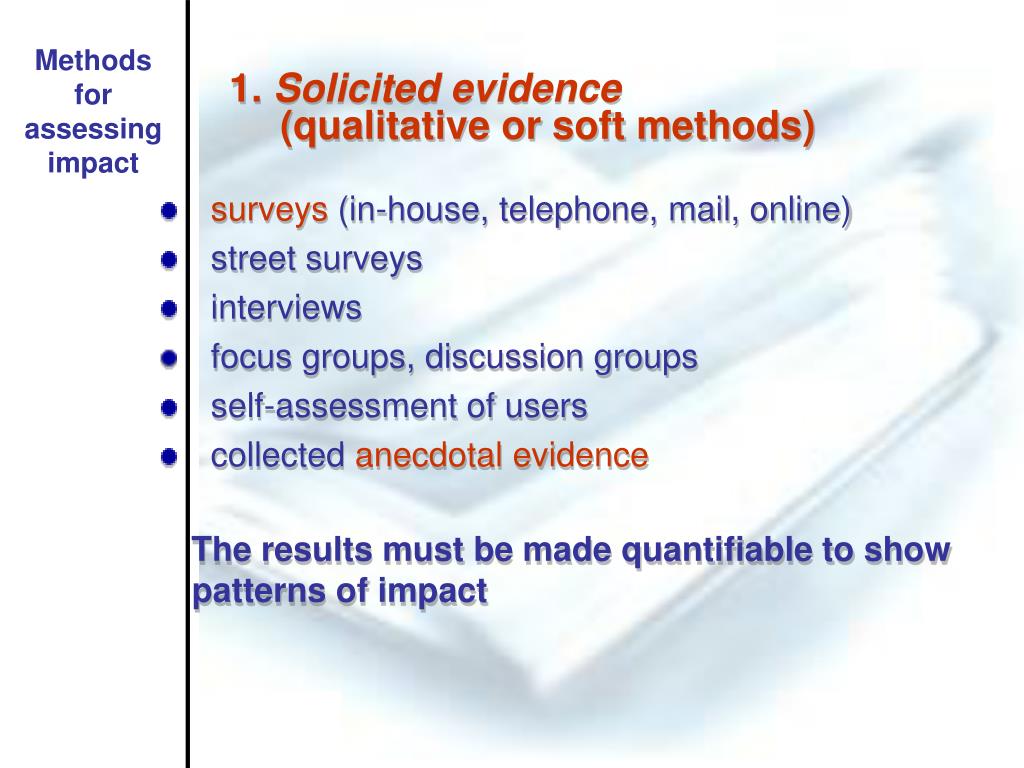 Methods for assessing impact

1. Solicited evidence
(qualitative or soft methods)

- surveys (in-house, telephone, mail, online)
- street surveys
- interviews
- focus groups, discussion groups
- self-assessment of users
- collected anecdotal evidence

The results must be made quantifiable to show patterns of impact